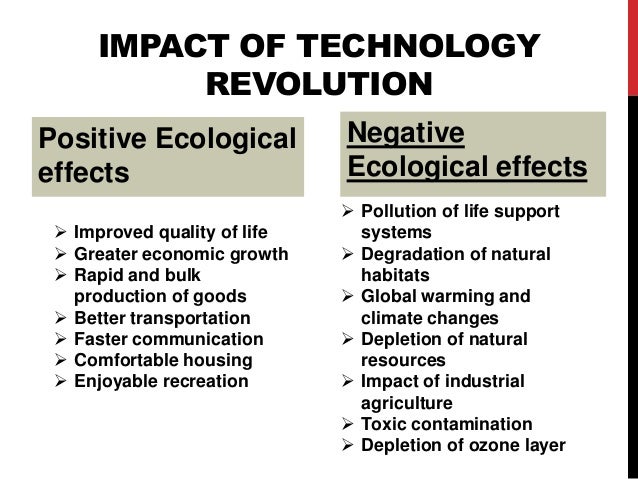 IMPACT OF TECHNOLOGY REVOLUTION

Positive Ecological effects

➢ Improved quality of life
➢ Greater economic growth
➢ Rapid and bulk production of goods
➢ Better transportation
➢ Faster communication
➢ Comfortable housing
➢ Enjoyable recreation

Negative Ecological effects

➢ Pollution of life support systems
➢ Degradation of natural habitats
➢ Global warming and climate changes
➢ Depletion of natural resources
➢ Impact of industrial agriculture
➢ Toxic contamination
➢ Depletion of ozone layer